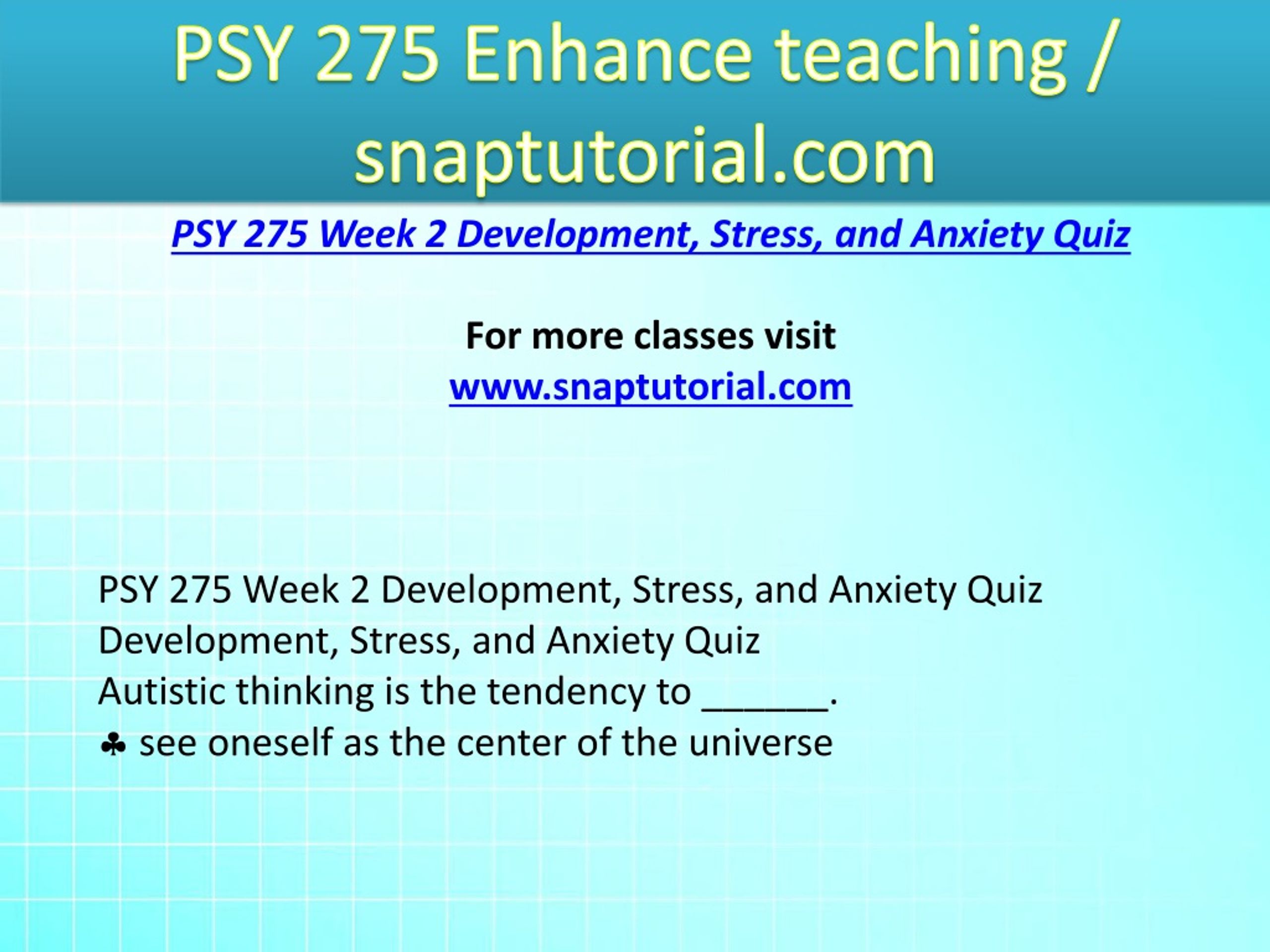 PSY 275 Enhance teaching / snaptutorial.com

PSY 275 Week 2 Development, Stress, and Anxiety Quiz

For more classes visit
www.snaptutorial.com

PSY 275 Week 2 Development, Stress, and Anxiety Quiz
Development, Stress, and Anxiety Quiz
Autistic thinking is the tendency to ______.
♣ see oneself as the center of the universe